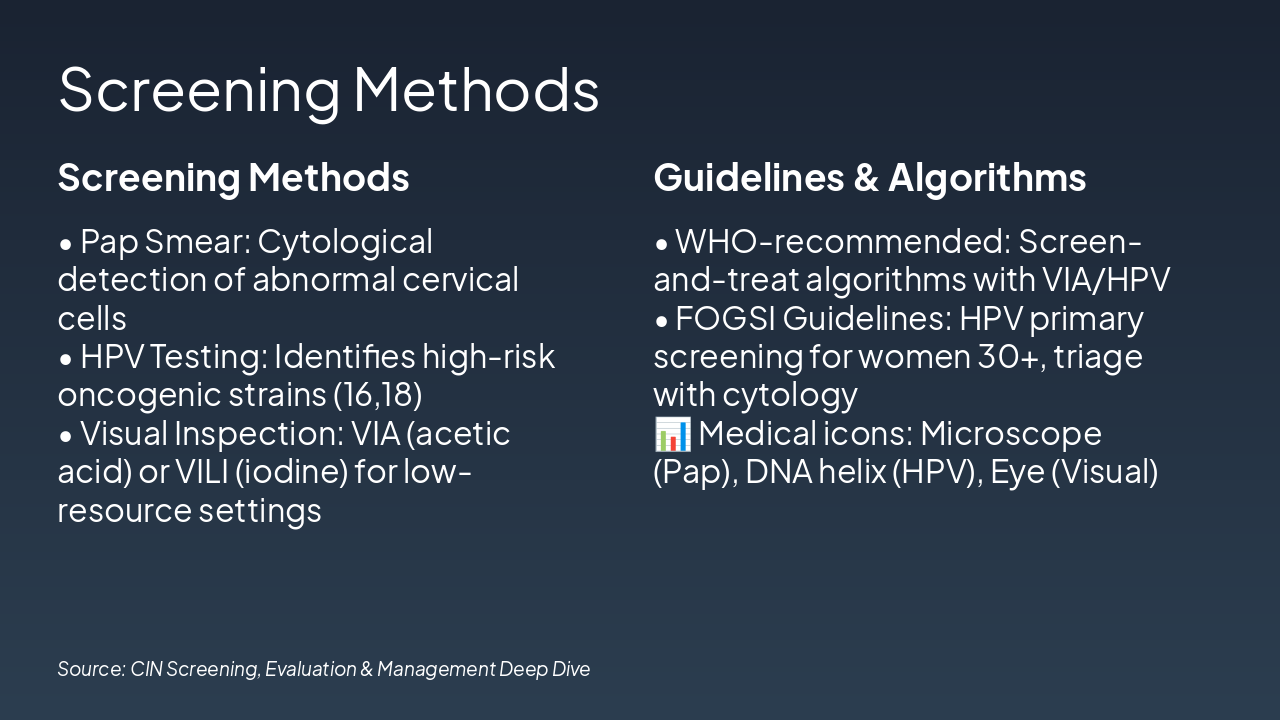 Screening Methods

Screening Methods

• Pap Smear: Cytological detection of abnormal cervical cells
• HPV Testing: Identifies high-risk oncogenic strains (16,18)
• Visual Inspection: VIA (acetic acid) or VILI (iodine) for low-resource settings

Guidelines & Algorithms

• WHO-recommended: Screen-and-treat algorithms with VIA/HPV
• FOGSI Guidelines: HPV primary screening for women 30+, triage with cytology
📊 Medical icons: Microscope (Pap), DNA helix (HPV), Eye (Visual)

Source: CIN Screening, Evaluation & Management Deep Dive